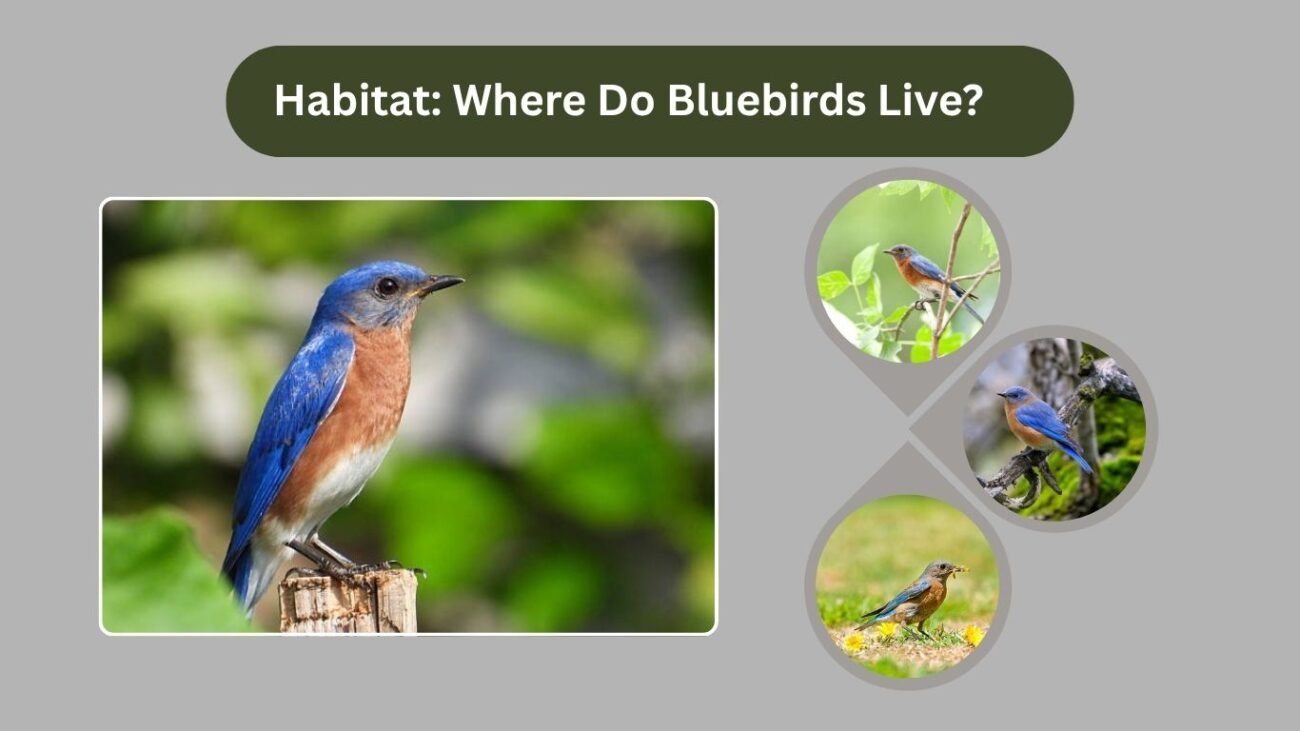 Habitat: Where Do Bluebirds Live?